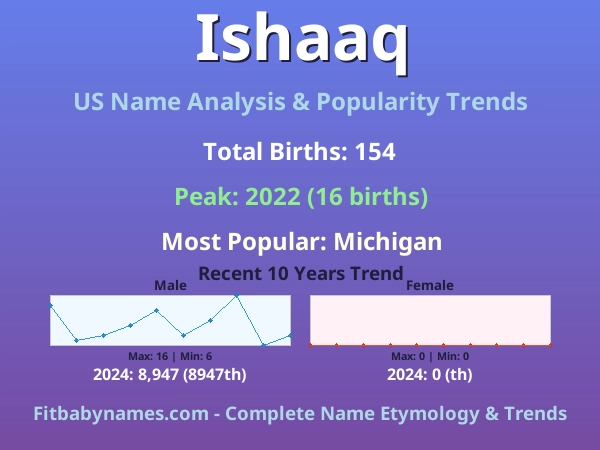 Ishaaq

US Name Analysis & Popularity Trends

Total Births: 154

Peak: 2022 (16 births)

Most Popular: Michigan

Recent 10 Years Trend

Male

Max: 16 | Min: 6

2024: 8,947 (8947th)

Female

Max: 0 | Min: 0

2024: 0 (th)

Fitbabynames.com - Complete Name Etymology & Trends